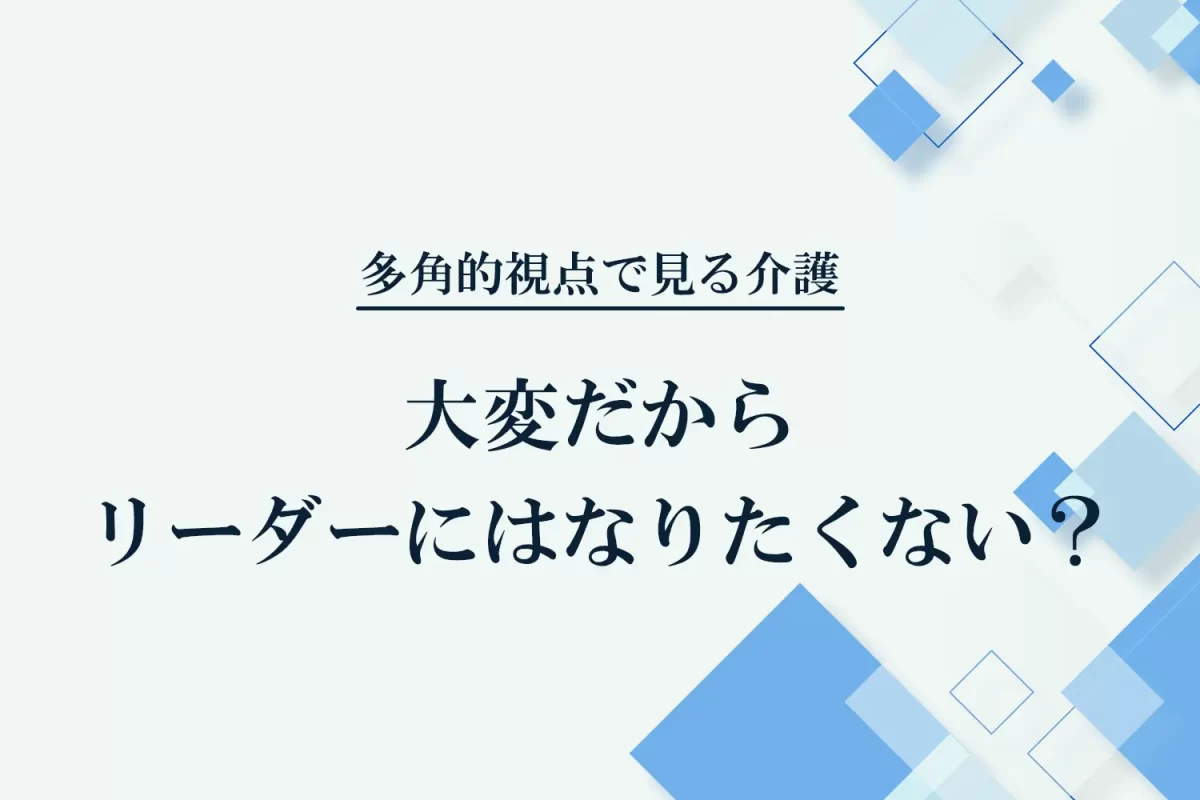 多角的視点で見る介護

大変だから
リーダーにはなりたくない？